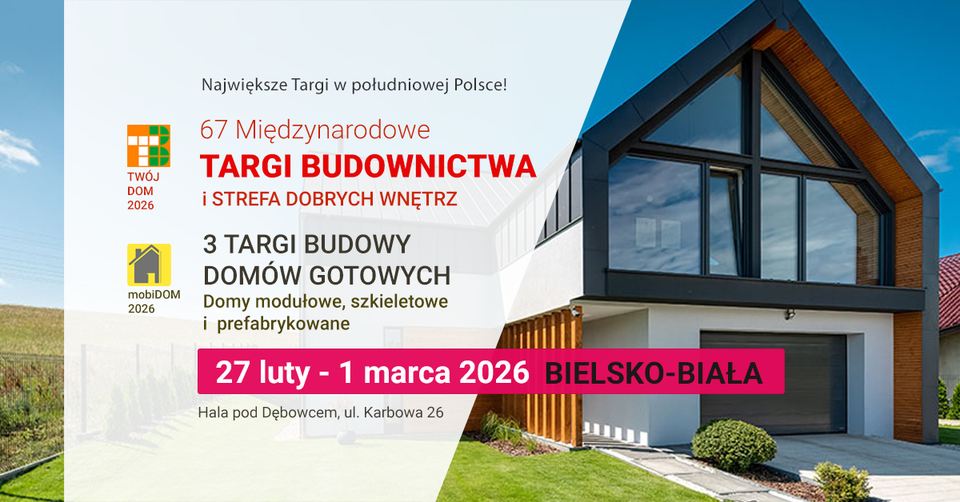 Największe Targi w południowej Polsce!

TWÓJ DOM 2026

67 Międzynarodowe
TARGI BUDOWNICTWA
i STREFA DOBRYCH WNĘTRZ

mobiDOM 2026

3 TARGI BUDOWY DOMÓW GOTOWYCH
Domy modułowe, szkieletowe i prefabrykowane

27 luty - 1 marca 2026 BIELSKO-BIAŁA

Hala pod Dębowcem, ul. Karbowa 26